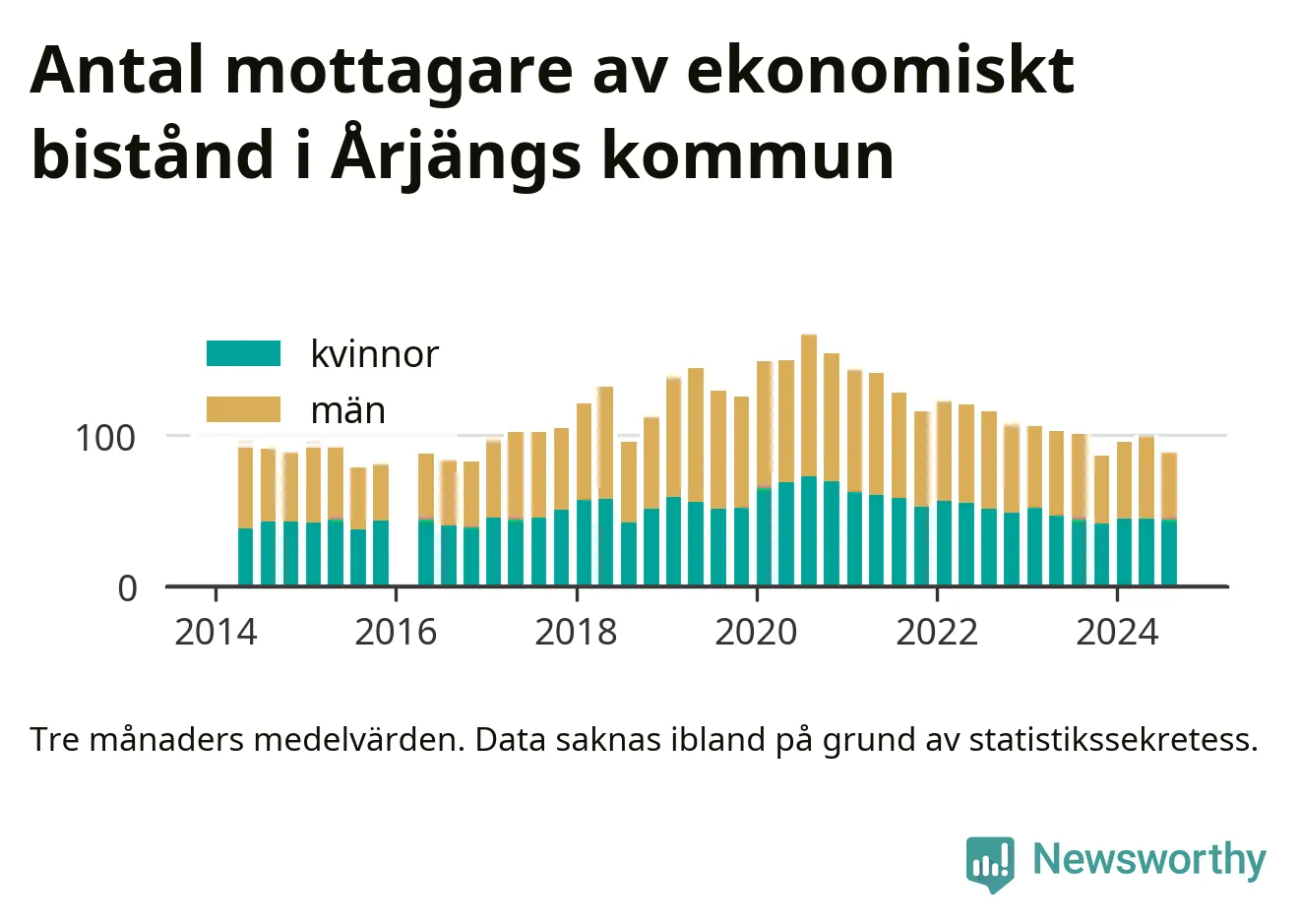 Antal mottagare av ekonomiskt bistånd i Årjängs kommun

kvinnor
män

100
0

2014
2016
2018
2020
2022
2024

Tre månaders medelvärden. Data saknas ibland på grund av statistikssekretess.

Newsworthy